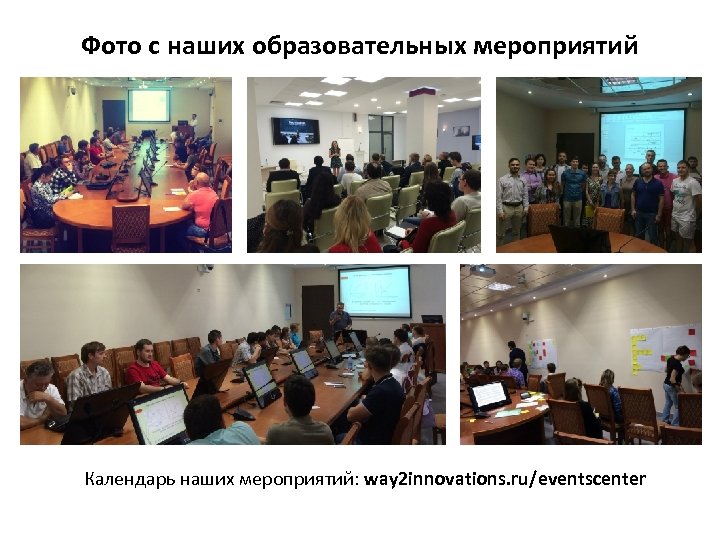 Фото с наших образовательных мероприятий

Календарь наших мероприятий: way2innovations.ru/eventscenter